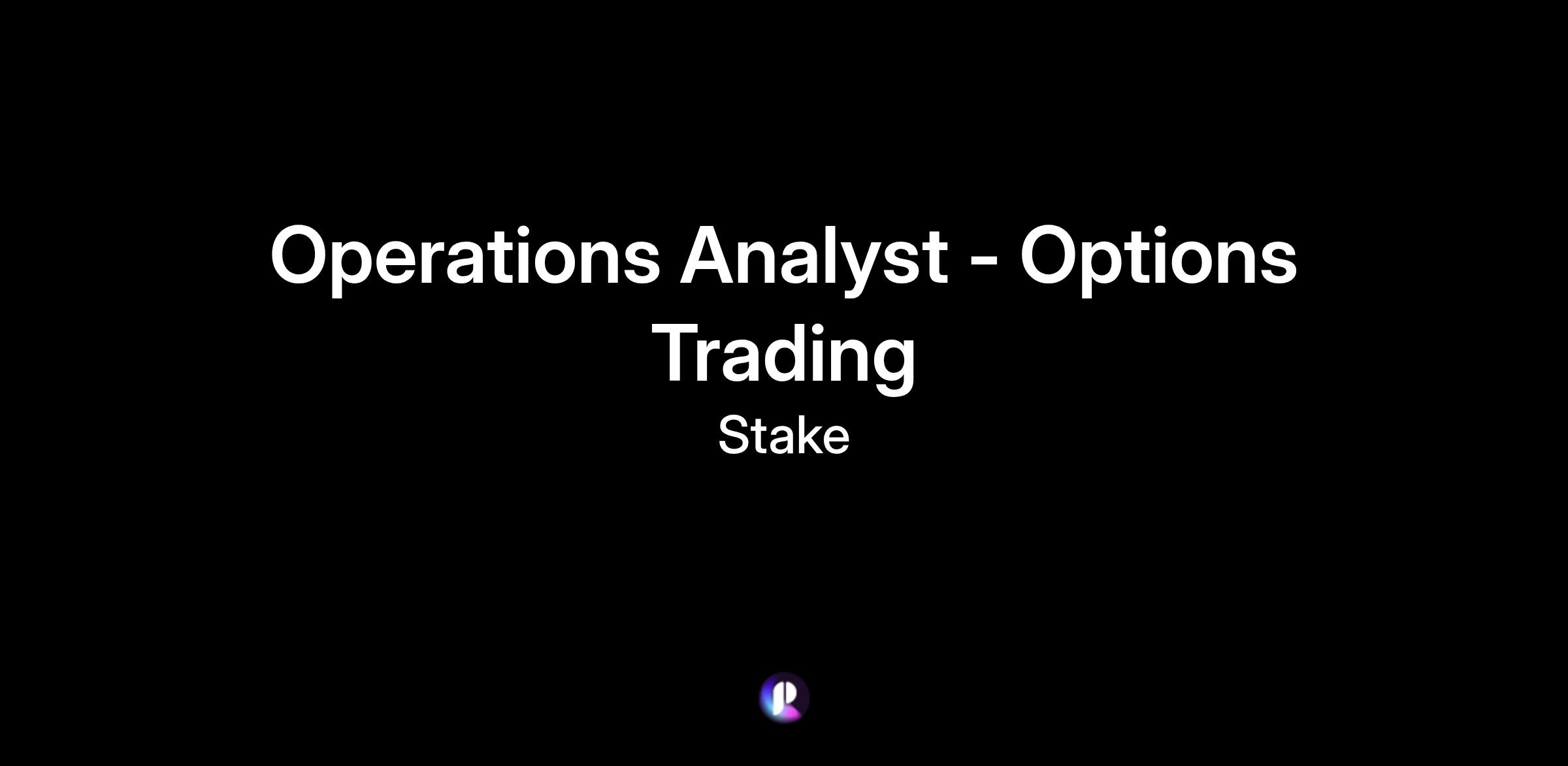 Operations Analyst - Options Trading

Stake